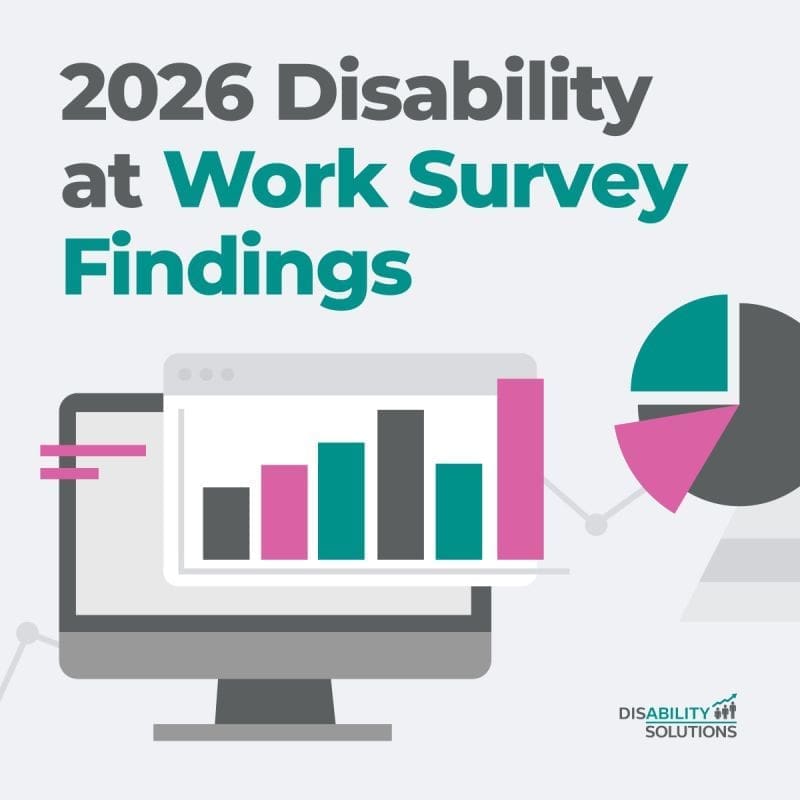 2026 Disability at Work Survey Findings

DISABILITY SOLUTIONS